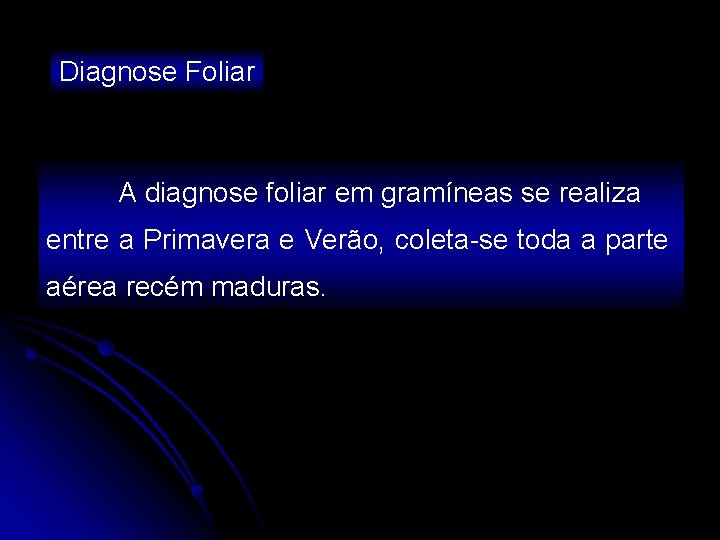 Diagnose Foliar

A diagnose foliar em gramíneas se realiza entre a Primavera e Verão, coleta-se toda a parte aérea recém maduras.